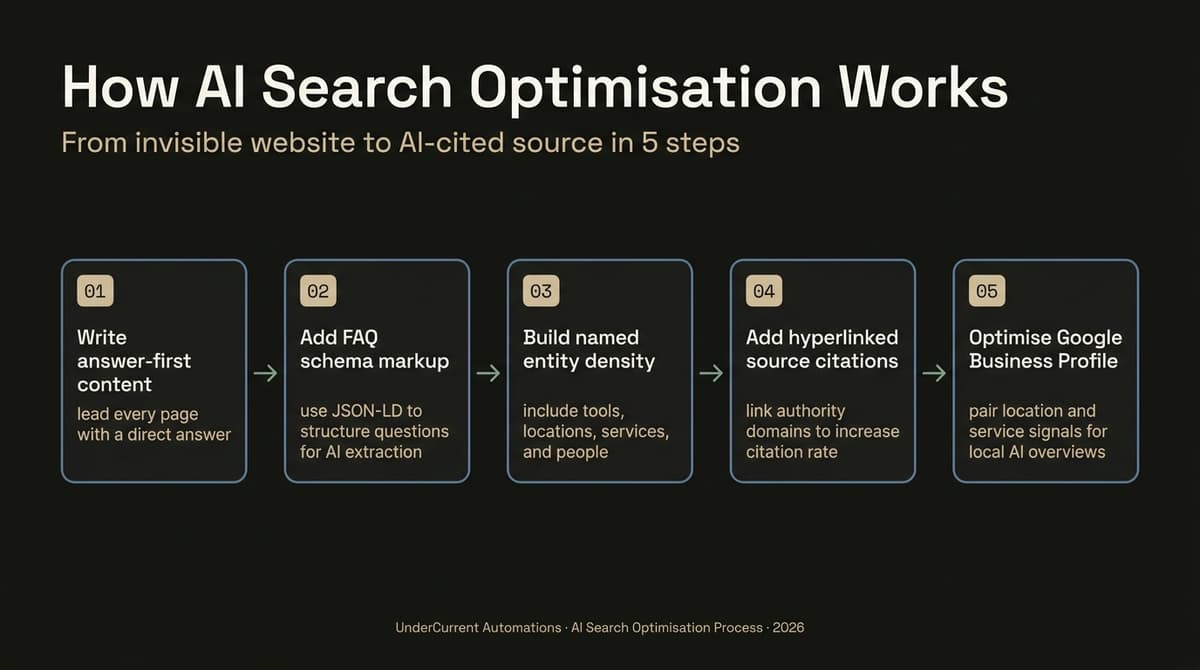 How AI Search Optimisation Works

From invisible website to AI-cited source in 5 steps

01

Write answer-first content

lead every page with a direct answer

02

Add FAQ schema markup

use JSON-LD to structure questions for AI extraction

03

Build named entity density

include tools, locations, services, and people

04

Add hyperlinked source citations

link authority domains to increase citation rate

05

Optimise Google Business Profile

pair location and service signals for local AI overviews

UnderCurrent Automations · AI Search Optimisation Process · 2026